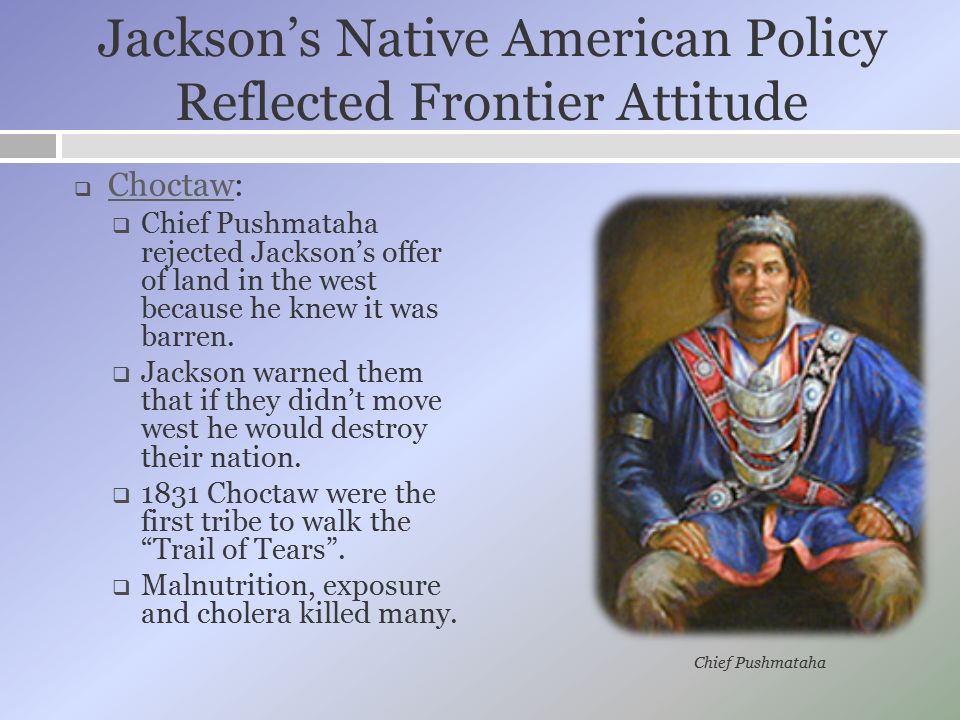 Jackson’s Native American Policy Reflected Frontier Attitude

Choctaw:

Chief Pushmataha rejected Jackson’s offer of land in the west because he knew it was barren.

Jackson warned them that if they didn’t move west he would destroy their nation.

1831 Choctaw were the first tribe to walk the “Trail of Tears”.

Malnutrition, exposure and cholera killed many.

Chief Pushmataha